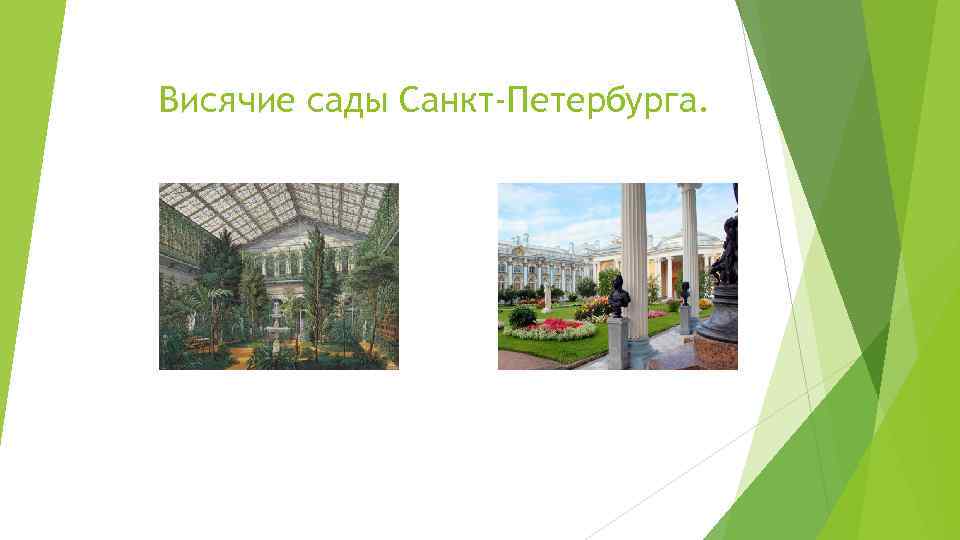 Висячие сады Санкт-Петербурга.